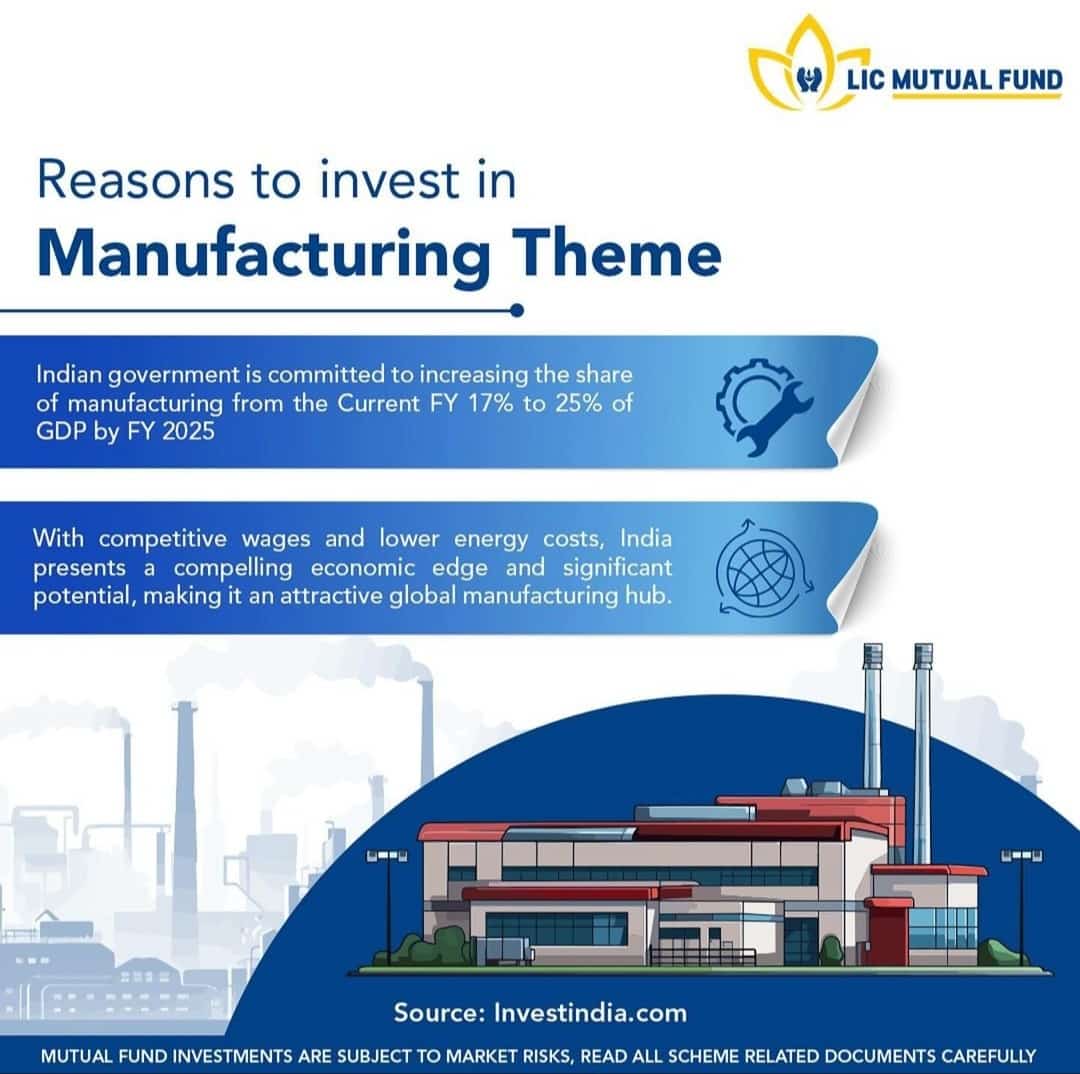 LIC MUTUAL FUND

Reasons to invest in
Manufacturing Theme

Indian government is committed to increasing the share of manufacturing from the Current FY 17% to 25% of GDP by FY 2025

With competitive wages and lower energy costs, India presents a compelling economic edge and significant potential, making it an attractive global manufacturing hub.

Source: Investindia.com

MUTUAL FUND INVESTMENTS ARE SUBJECT TO MARKET RISKS, READ ALL SCHEME RELATED DOCUMENTS CAREFULLY